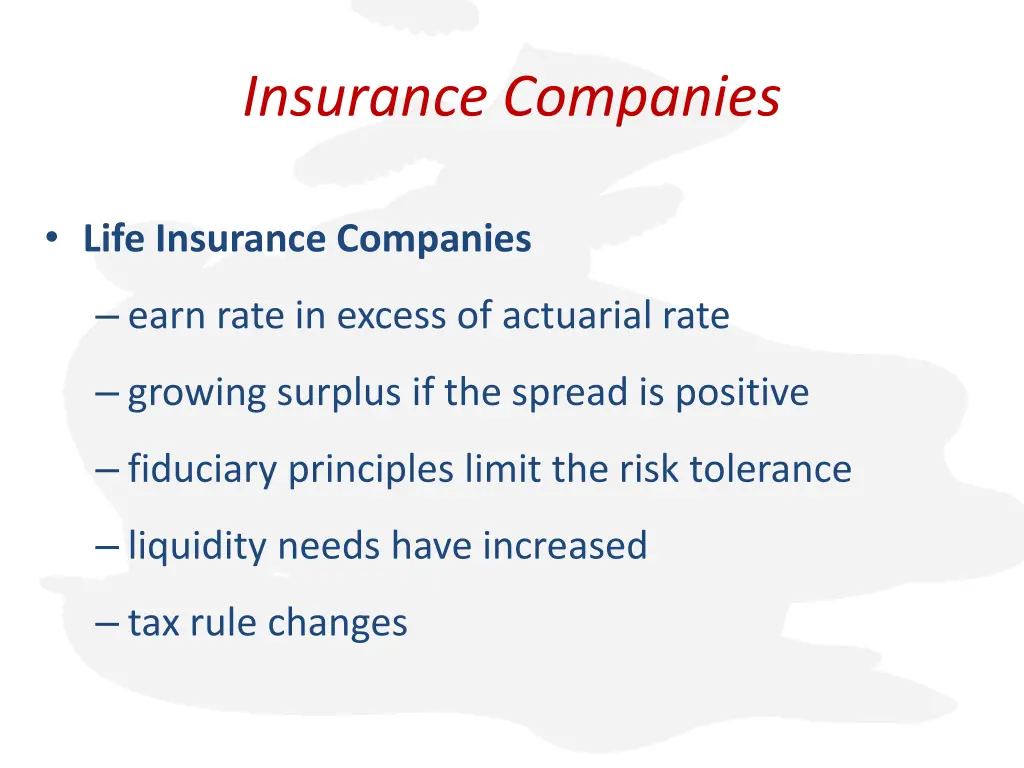 Insurance Companies

• Life Insurance Companies

– earn rate in excess of actuarial rate

– growing surplus if the spread is positive

– fiduciary principles limit the risk tolerance

– liquidity needs have increased

– tax rule changes